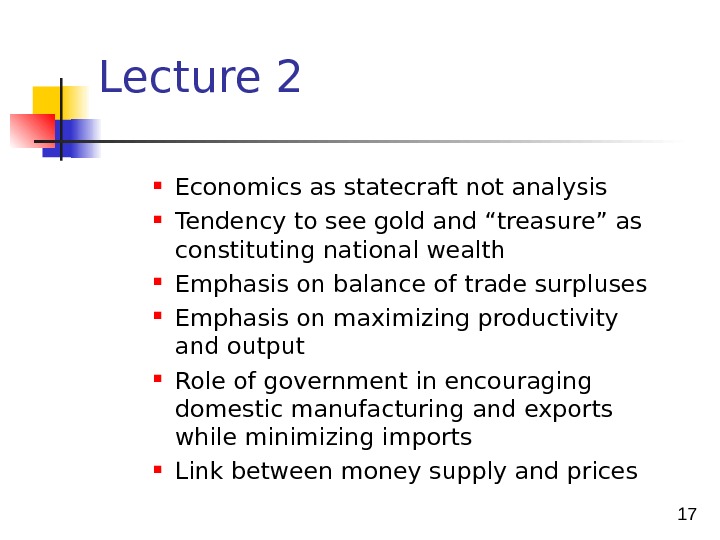 Lecture 2

- Economics as statecraft not analysis
- Tendency to see gold and “treasure” as constituting national wealth
- Emphasis on balance of trade surpluses
- Emphasis on maximizing productivity and output
- Role of government in encouraging domestic manufacturing and exports while minimizing imports
- Link between money supply and prices

17